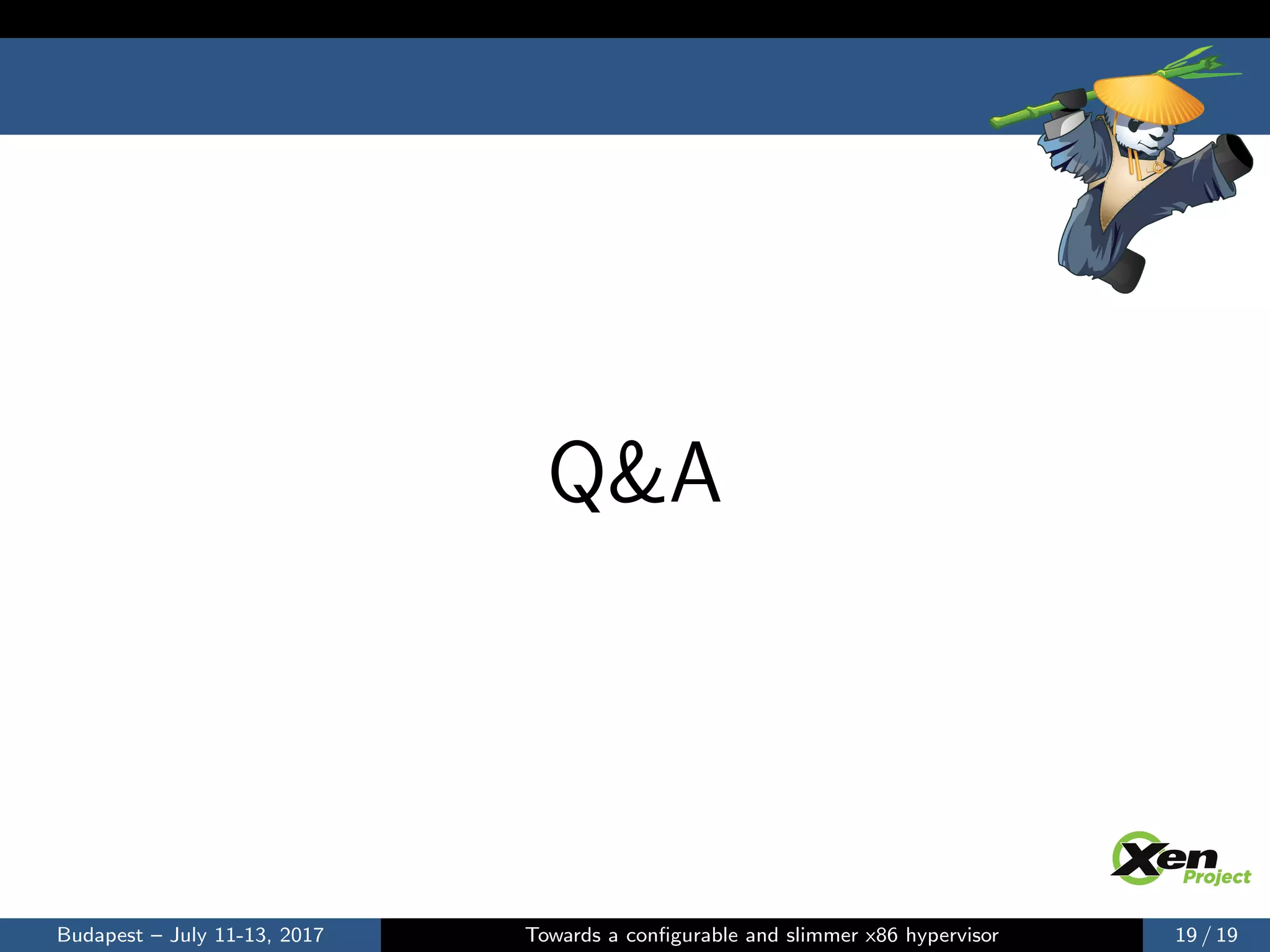 Q&A

Xen Project

Budapest – July 11-13, 2017 Towards a configurable and slimmer x86 hypervisor 19 / 19